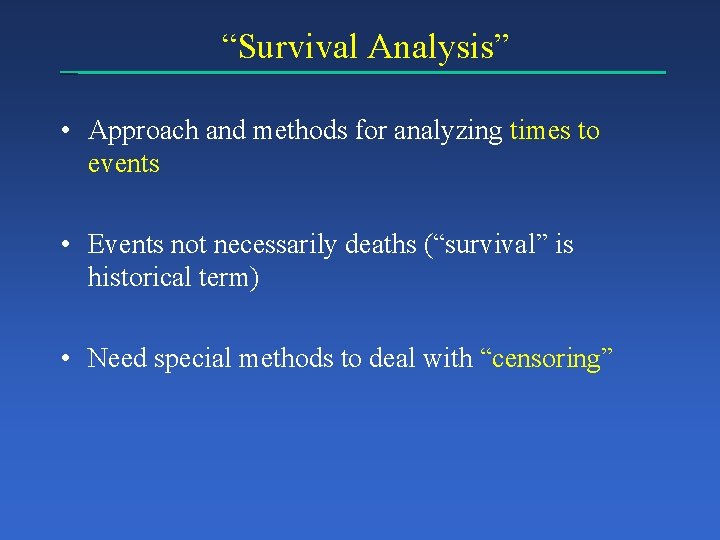 “Survival Analysis”

• Approach and methods for analyzing times to events

• Events not necessarily deaths (“survival” is historical term)

• Need special methods to deal with “censoring”